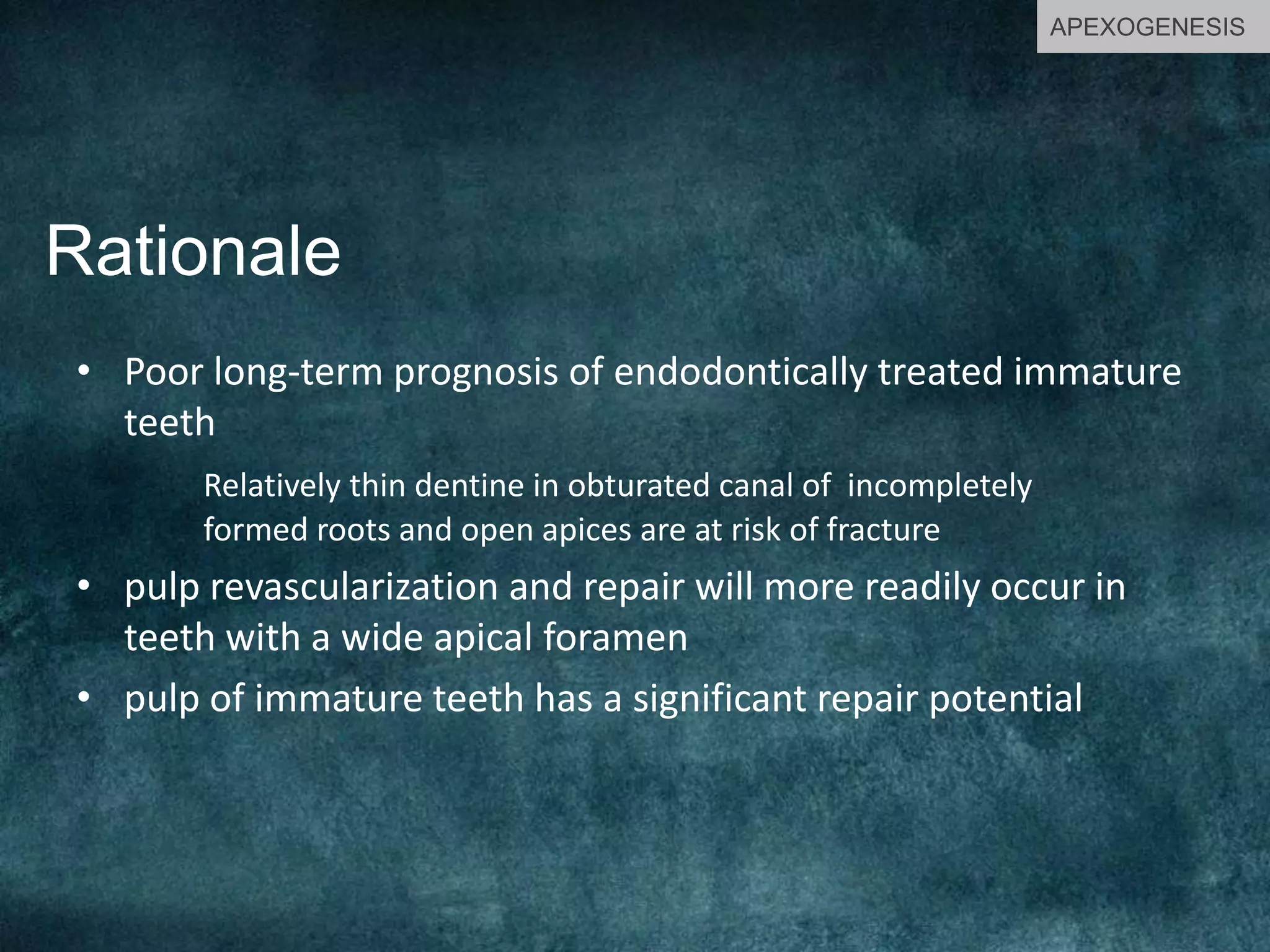 APEXOGENESIS

Rationale

• Poor long-term prognosis of endodontically treated immature teeth

Relatively thin dentine in obturated canal of incompletely formed roots and open apices are at risk of fracture

• pulp revascularization and repair will more readily occur in teeth with a wide apical foramen

• pulp of immature teeth has a significant repair potential